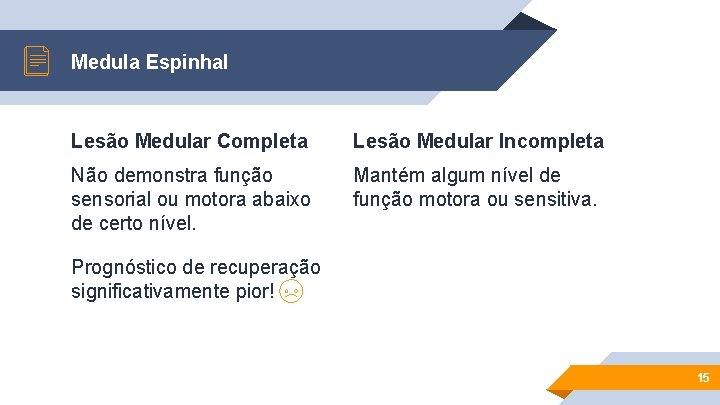 Medula Espinhal

Lesão Medular Completa

Não demonstra função sensorial ou motora abaixo de certo nível.

Prognóstico de recuperação significativamente pior!

Lesão Medular Incompleta

Mantém algum nível de função motora ou sensitiva.

15